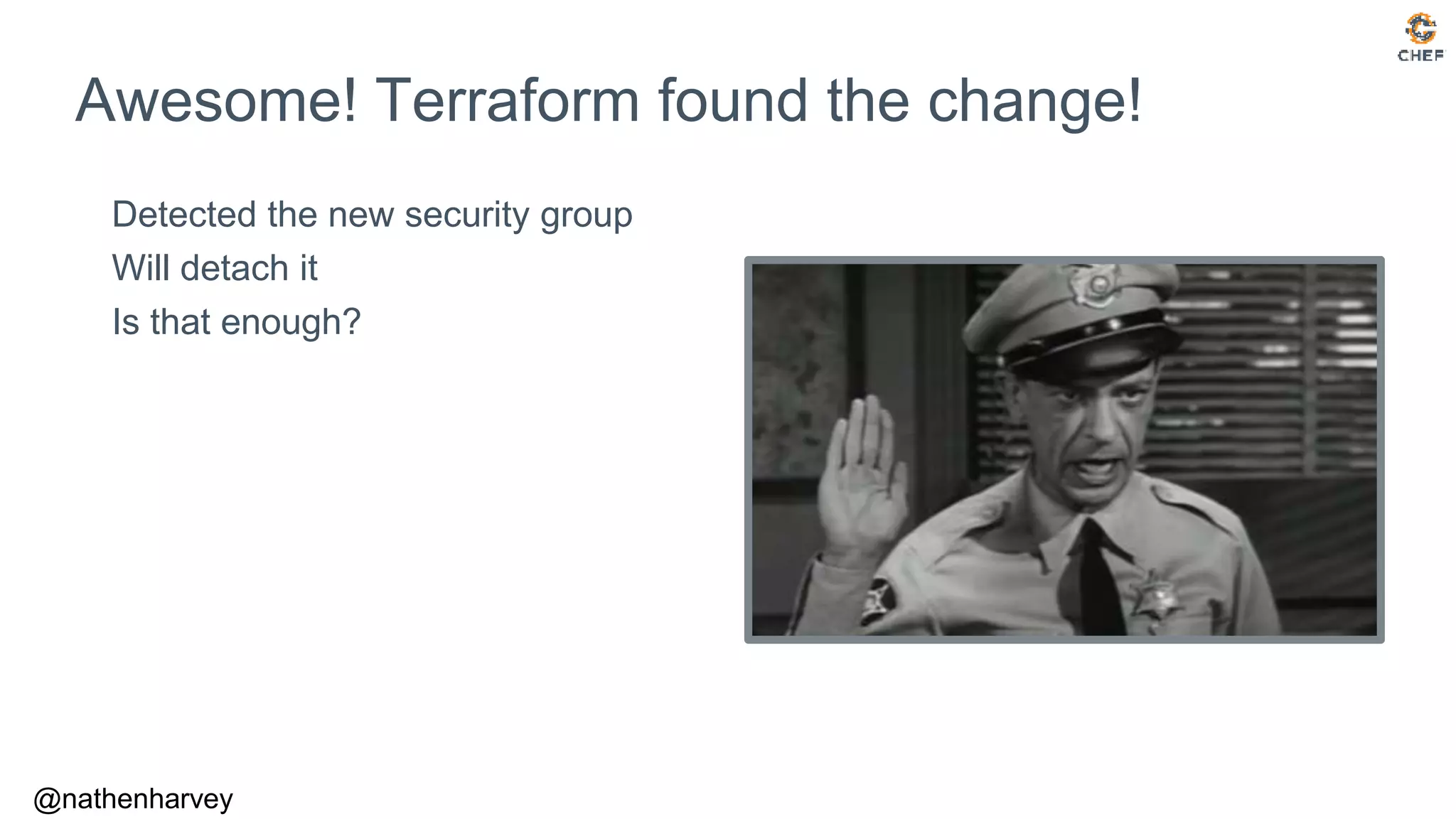 CHEF

Awesome! Terraform found the change!

Detected the new security group

Will detach it

Is that enough?

@nathenharvey